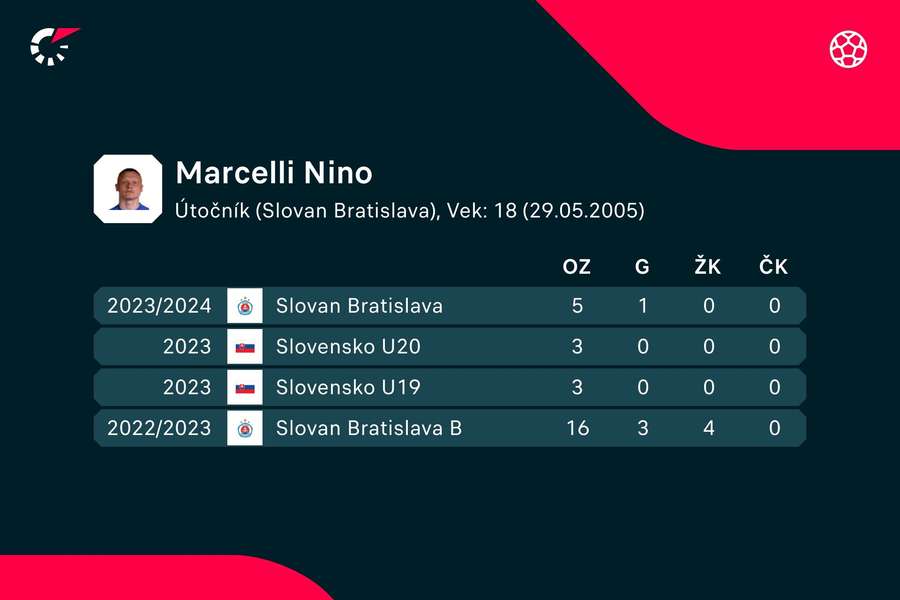 Marcelli Nino

Útočník (Slovan Bratislava), Vek: 18 (29.05.2005)

| | | OZ | G | ŽK | ČK |
|---|---|---|---|---|---|
| 2023/2024 | Slovan Bratislava | 5 | 1 | 0 | 0 |
| 2023 | Slovensko U20 | 3 | 0 | 0 | 0 |
| 2023 | Slovensko U19 | 3 | 0 | 0 | 0 |
| 2022/2023 | Slovan Bratislava B | 16 | 3 | 4 | 0 |